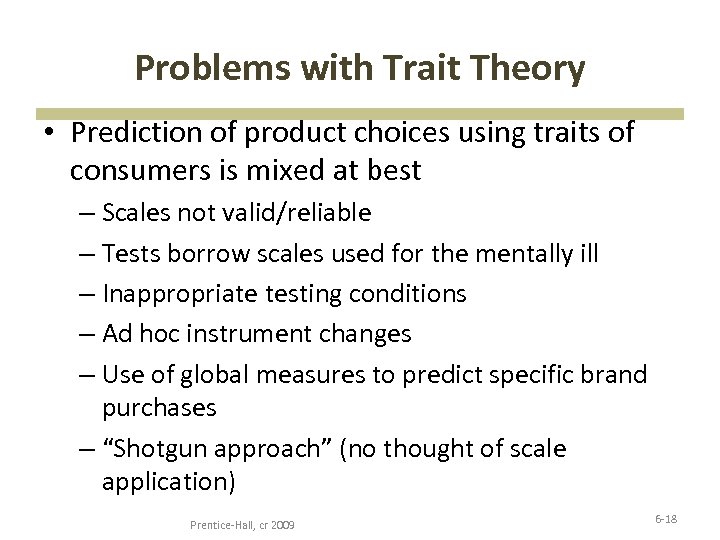 Problems with Trait Theory

• Prediction of product choices using traits of consumers is mixed at best

– Scales not valid/reliable
– Tests borrow scales used for the mentally ill
– Inappropriate testing conditions
– Ad hoc instrument changes
– Use of global measures to predict specific brand purchases
– “Shotgun approach” (no thought of scale application)

Prentice-Hall, cr 2009

6-18